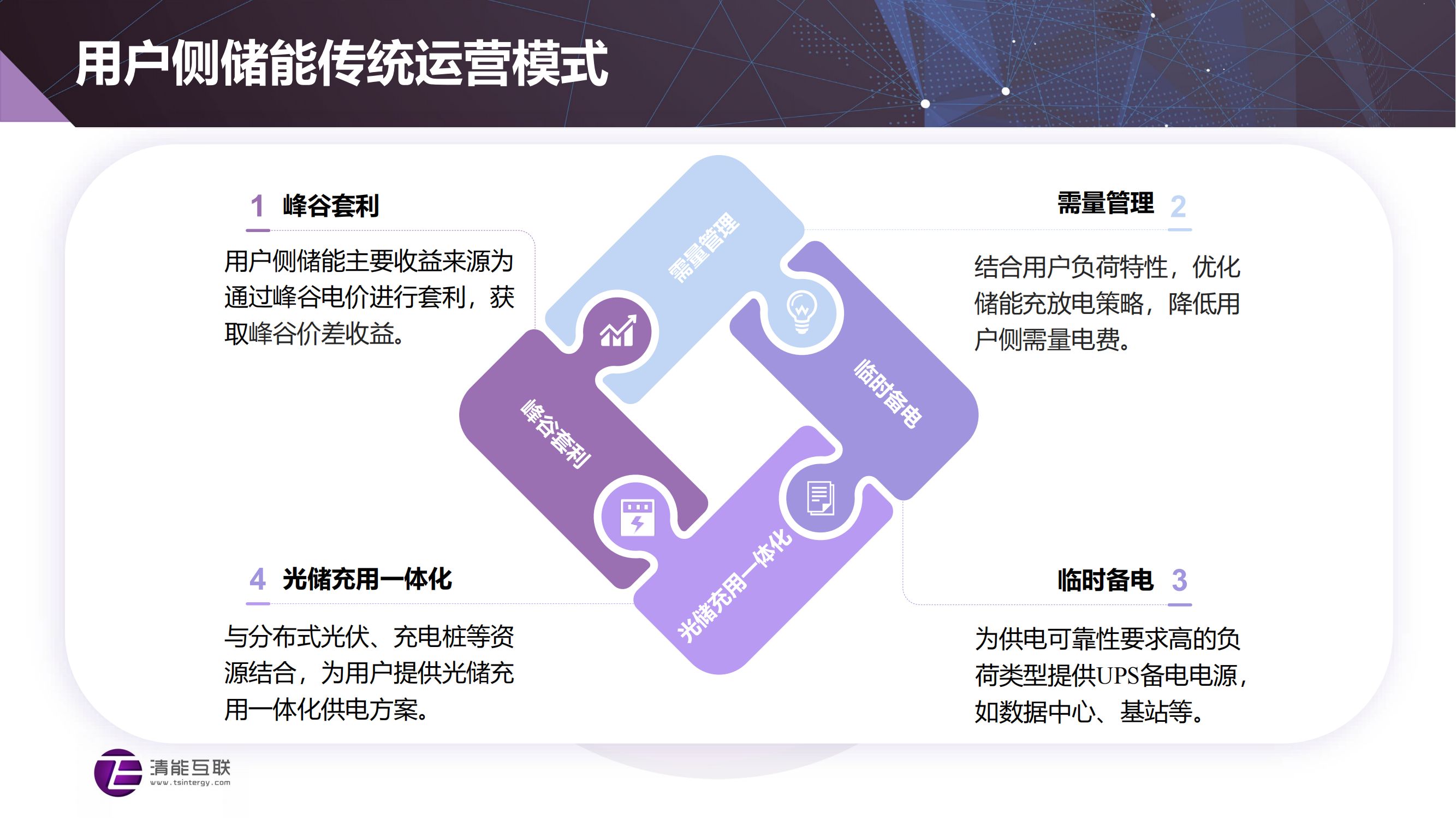 用户侧储能传统运营模式

1 峰谷套利

用户侧储能主要收益来源为通过峰谷电价进行套利，获取峰谷价差收益。

需量管理 2

结合用户负荷特性，优化储能充放电策略，降低用户侧需量电费。

需量管理

临时备电

峰谷套利

光储充用一体化

4 光储充用一体化

与分布式光伏、充电桩等资源结合，为用户提供光储充用一体化供电方案。

临时备电 3

为供电可靠性要求高的负荷类型提供UPS备电电源，如数据中心、基站等。

清能互联
www.tsintergy.com